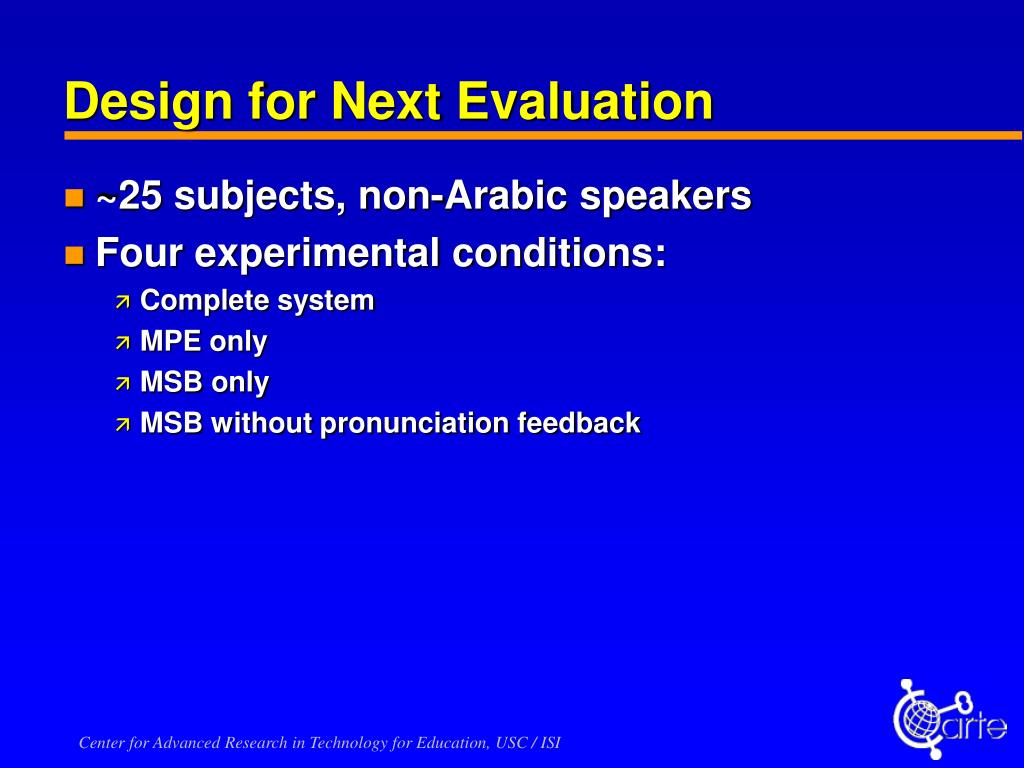 Design for Next Evaluation

~25 subjects, non-Arabic speakers

Four experimental conditions:

Complete system

MPE only

MSB only

MSB without pronunciation feedback

Center for Advanced Research in Technology for Education, USC / ISI

carte